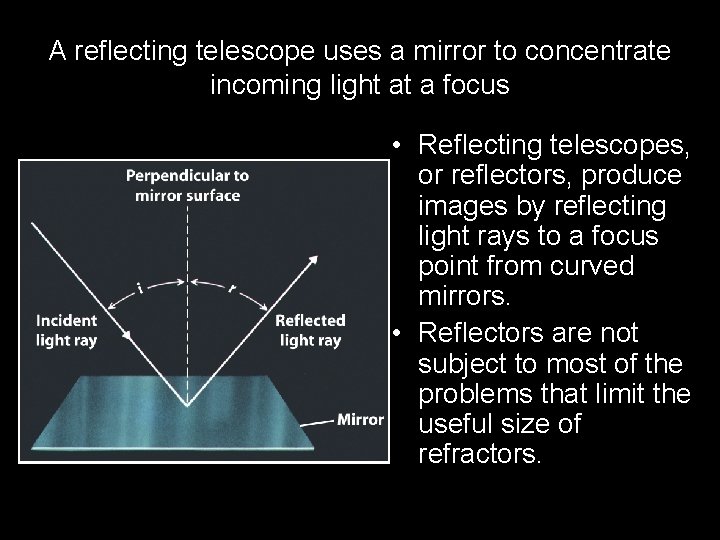 A reflecting telescope uses a mirror to concentrate incoming light at a focus

Perpendicular to mirror surface

i

r

Incident light ray

Reflected light ray

Mirror

• Reflecting telescopes, or reflectors, produce images by reflecting light rays to a focus point from curved mirrors.

• Reflectors are not subject to most of the problems that limit the useful size of refractors.